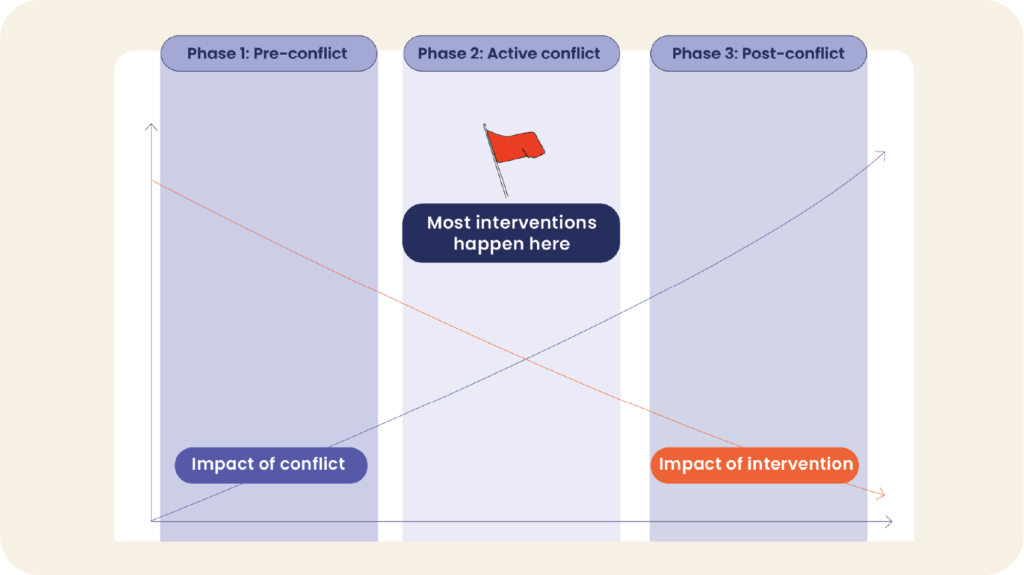 Phase 1: Pre-conflict

Phase 2: Active conflict

Phase 3: Post-conflict

Most interventions happen here

Impact of conflict

Impact of intervention